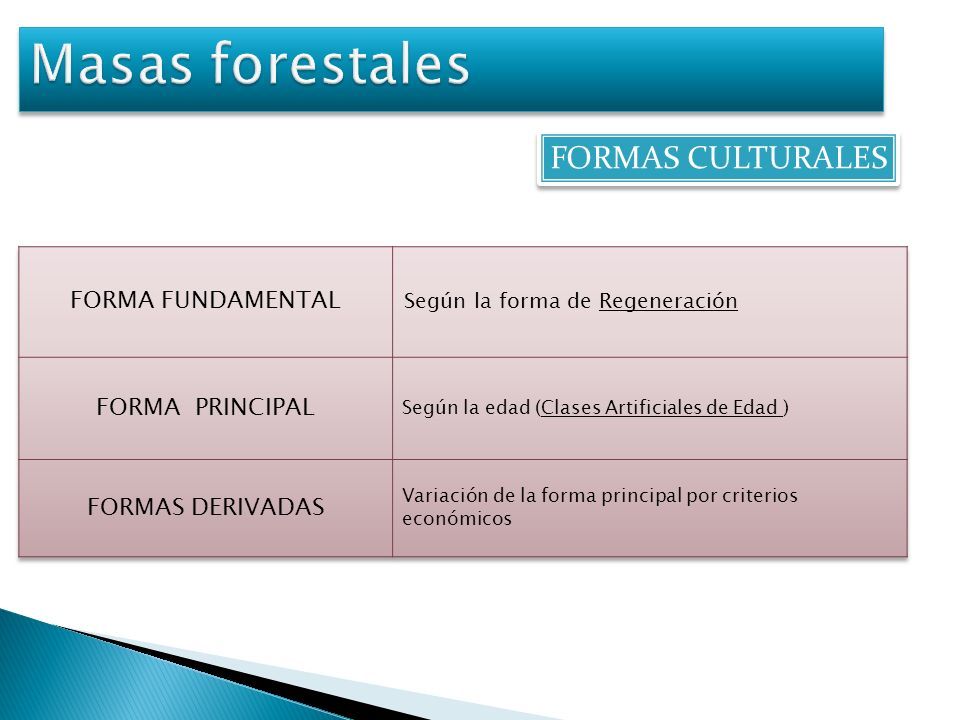 Masas forestales

FORMAS CULTURALES

| FORMA FUNDAMENTAL | Según la forma de Regeneración |
|---|---|
| FORMA PRINCIPAL | Según la edad (Clases Artificiales de Edad ) |
| FORMAS DERIVADAS | Variación de la forma principal por criterios económicos |